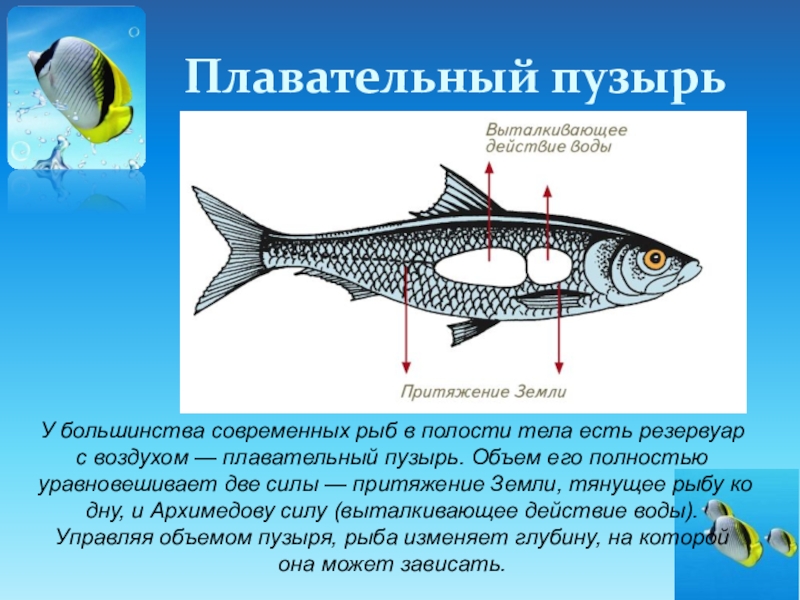 Плавательный пузырь

Выталкивающее действие воды

Притяжение Земли

У большинства современных рыб в полости тела есть резервуар с воздухом — плавательный пузырь. Объем его полностью уравновешивает две силы — притяжение Земли, тянущее рыбу ко дну, и Архимедову силу (выталкивающее действие воды). Управляя объемом пузыря, рыба изменяет глубину, на которой она может зависать.